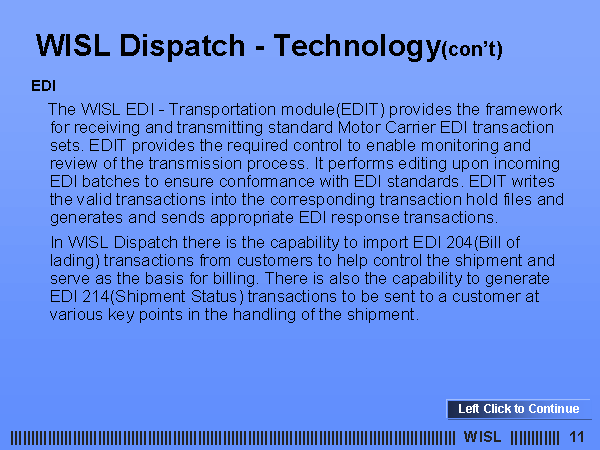 WISL Dispatch - Technology(con't)

EDI

The WISL EDI - Transportation module(EDIT) provides the framework for receiving and transmitting standard Motor Carrier EDI transaction sets. EDIT provides the required control to enable monitoring and review of the transmission process. It performs editing upon incoming EDI batches to ensure conformance with EDI standards. EDIT writes the valid transactions into the corresponding transaction hold files and generates and sends appropriate EDI response transactions.

In WISL Dispatch there is the capability to import EDI 204(Bill of lading) transactions from customers to help control the shipment and serve as the basis for billing. There is also the capability to generate EDI 214(Shipment Status) transactions to be sent to a customer at various key points in the handling of the shipment.

Left Click to Continue

WISL 11